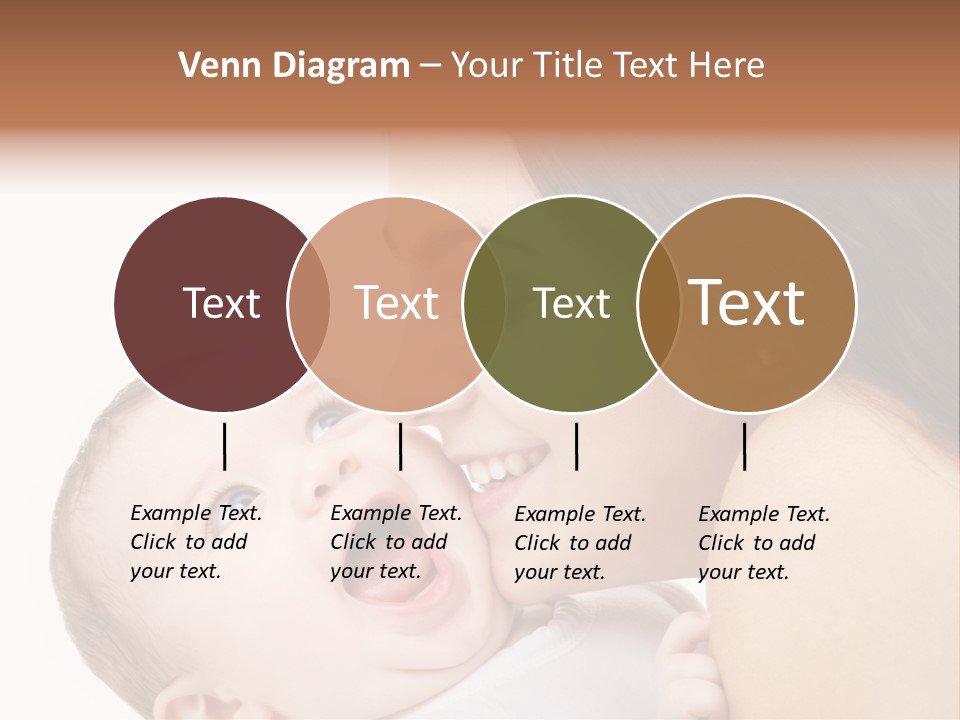 Venn Diagram – Your Title Text Here

Text

Text

Text

Text

Example Text. Click to add your text.

Example Text. Click to add your text.

Example Text. Click to add your text.

Example Text. Click to add your text.